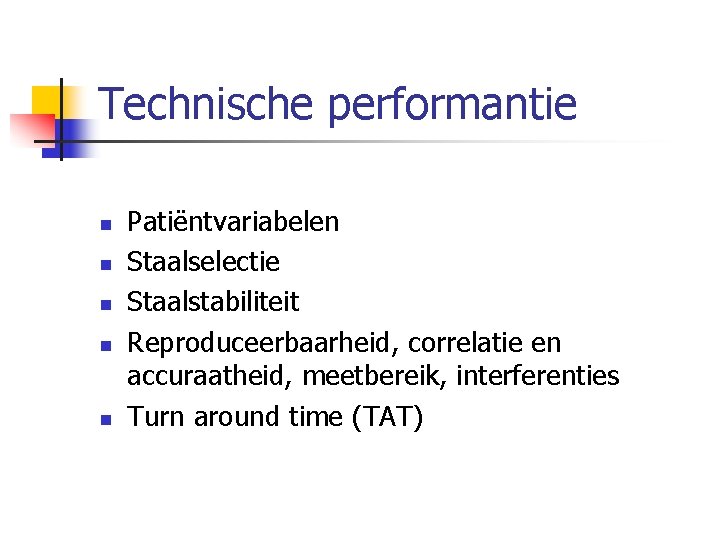 Technische performantie

- Patiëntvariabelen
- Staalselectie
- Staalstabiliteit
- Reproduceerbaarheid, correlatie en accuraatheid, meetbereik, interferenties
- Turn around time (TAT)